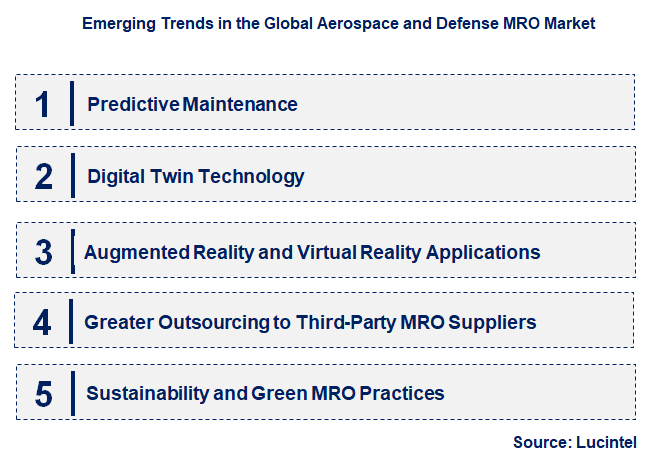 Emerging Trends in the Global Aerospace and Defense MRO Market

1 Predictive Maintenance

2 Digital Twin Technology

3 Augmented Reality and Virtual Reality Applications

4 Greater Outsourcing to Third-Party MRO Suppliers

5 Sustainability and Green MRO Practices

Source: Lucintel